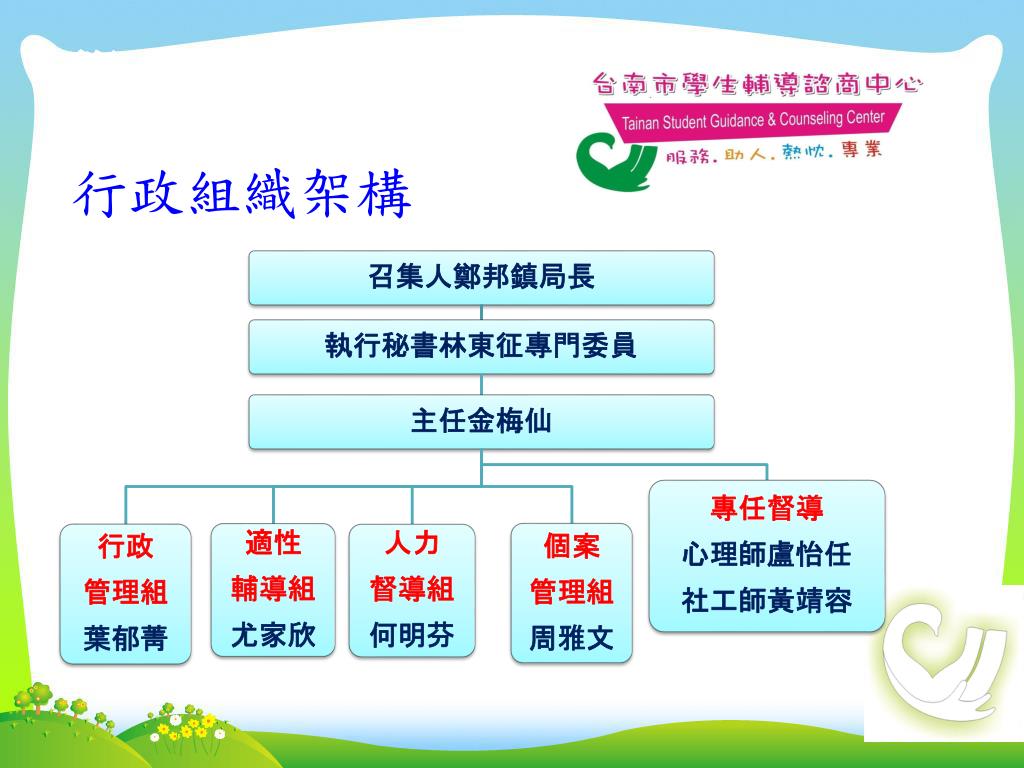 台南市學生輔導諮商中心
Tainan Student Guidance & Counseling Center
服務．助人．熱忱．專業

行政組織架構

召集人鄭邦鎮局長

執行秘書林東征專門委員

主任金梅仙

行政
管理組
葉郁菁

適性
輔導組
尤家欣

人力
督導組
何明芬

個案
管理組
周雅文

專任督導
心理師盧怡任
社工師黃靖容